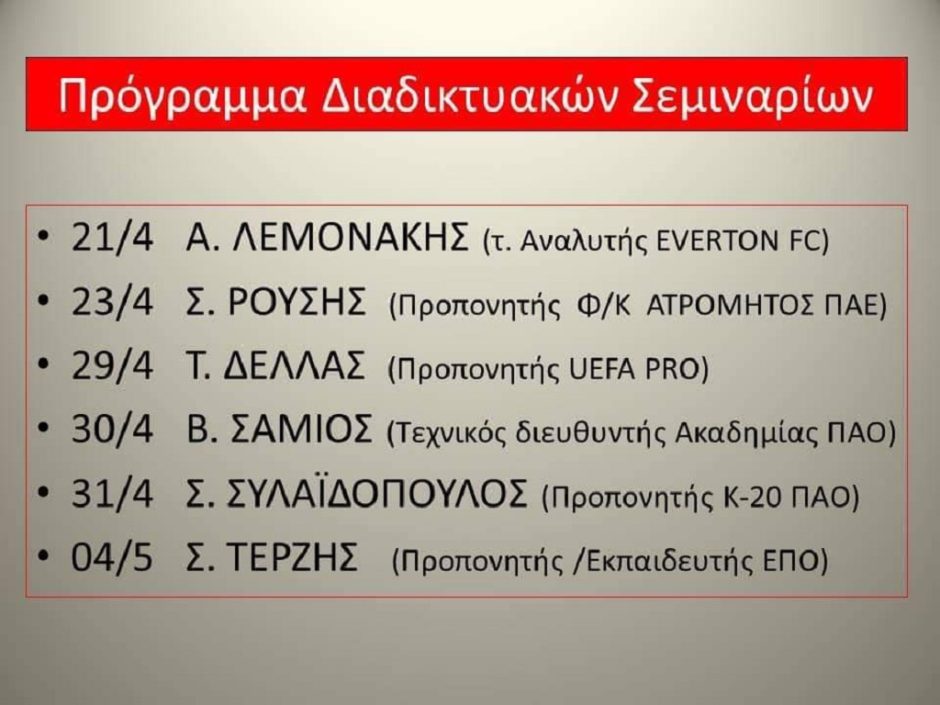 Πρόγραμμα Διαδικτυακών Σεμιναρίων

• 21/4 Α. ΛΕΜΟΝΑΚΗΣ (τ. Αναλυτής EVERTON FC)
• 23/4 Σ. ΡΟΥΣΗΣ (Προπονητής Φ/Κ ΑΤΡΟΜΗΤΟΣ ΠΑΕ)
• 29/4 Τ. ΔΕΛΛΑΣ (Προπονητής UEFA PRO)
• 30/4 Β. ΣΑΜΙΟΣ (Τεχνικός διευθυντής Ακαδημίας ΠΑΟ)
• 31/4 Σ. ΣΥΛΑΪΔΟΠΟΥΛΟΣ (Προπονητής Κ-20 ΠΑΟ)
• 04/5 Σ. ΤΕΡΖΗΣ (Προπονητής /Εκπαιδευτής ΕΠΟ)